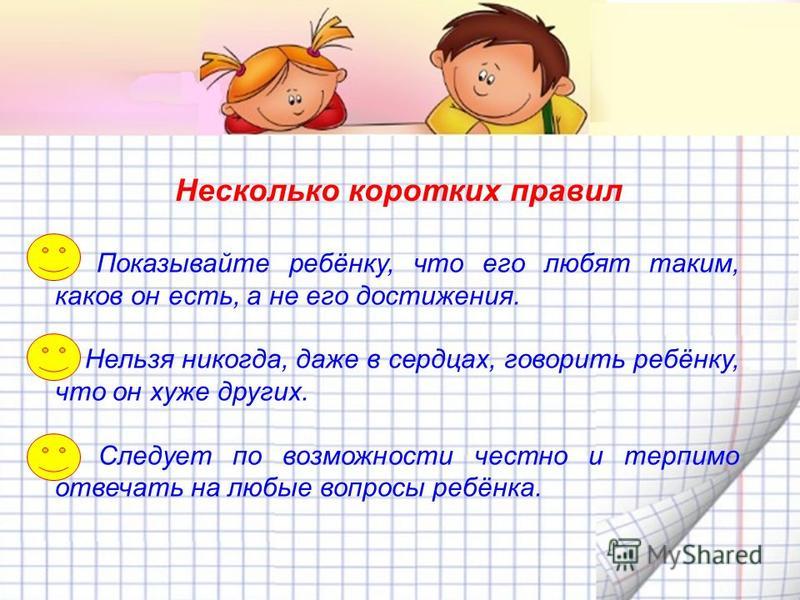 Несколько коротких правил

Показывайте ребёнку, что его любят таким, каков он есть, а не его достижения.

Нельзя никогда, даже в сердцах, говорить ребёнку, что он хуже других.

Следует по возможности честно и терпимо отвечать на любые вопросы ребёнка.

MyShared